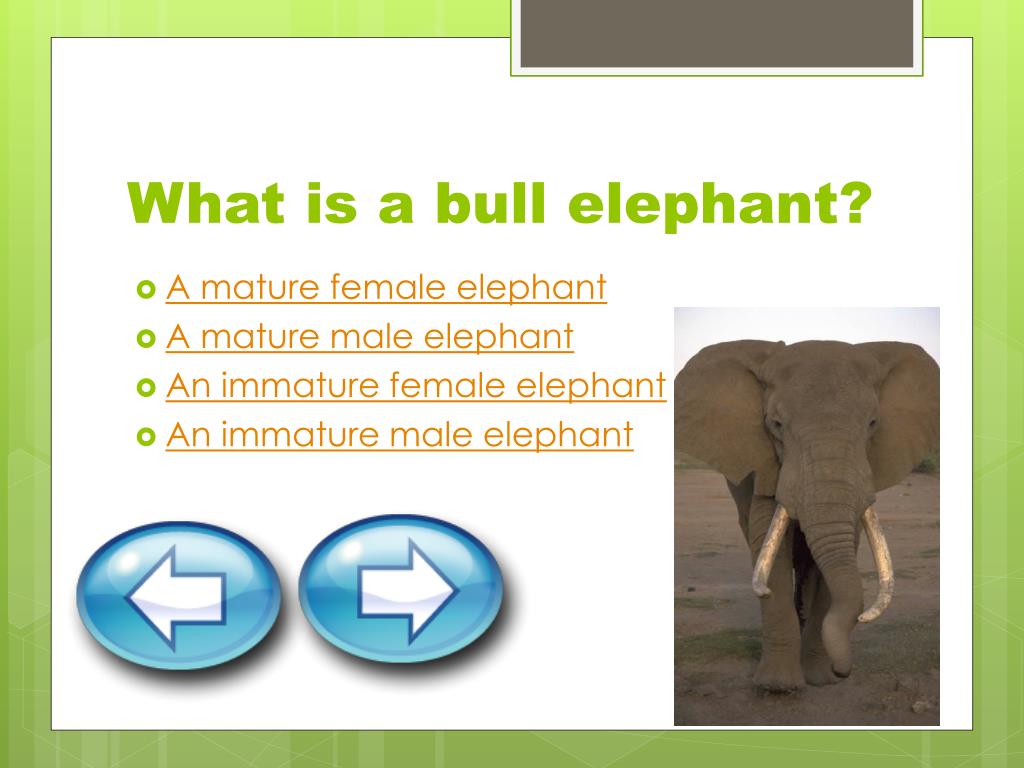 What is a bull elephant?

A mature female elephant
A mature male elephant
An immature female elephant
An immature male elephant